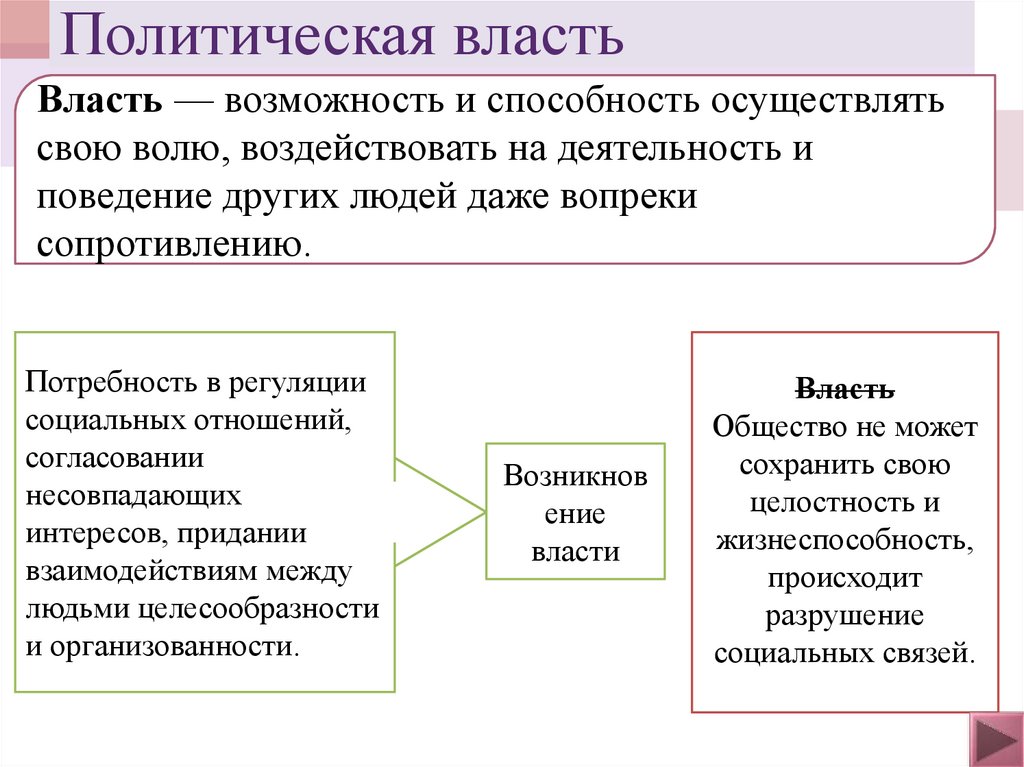 Политическая власть

Власть — возможность и способность осуществлять свою волю, воздействовать на деятельность и поведение других людей даже вопреки сопротивлению.

Потребность в регуляции социальных отношений, согласовании несовпадающих интересов, придании взаимодействиям между людьми целесообразности и организованности.

Возникновение власти

Власть
Общество не может сохранить свою целостность и жизнеспособность, происходит разрушение социальных связей.